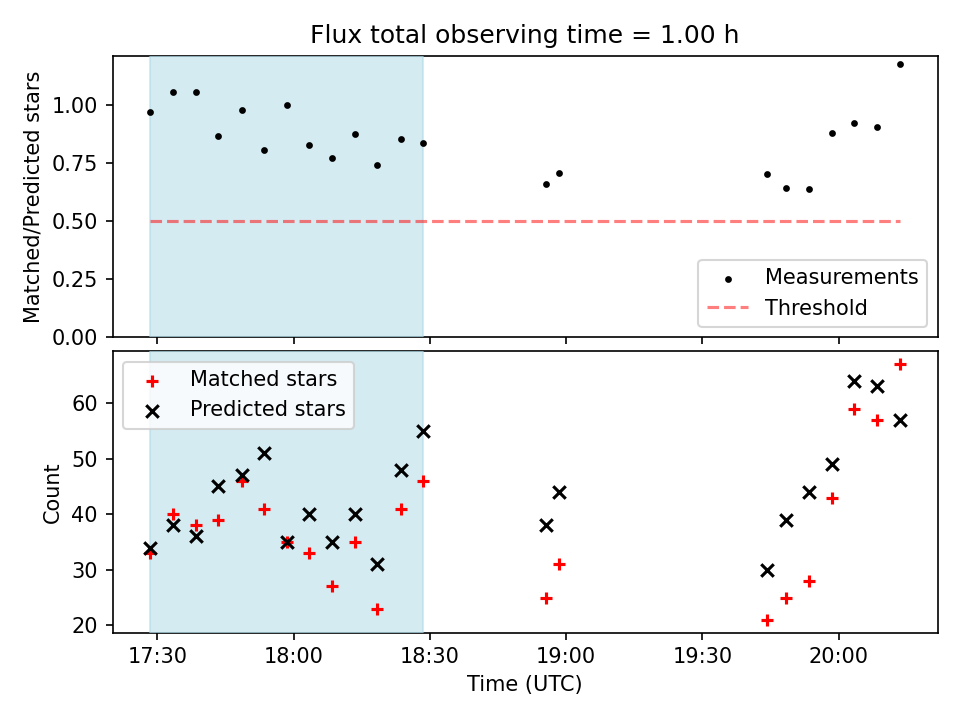 Flux total observing time = 1.00 h

Matched/Predicted stars

1.00
0.75
0.50
0.25
0.00

Measurements
Threshold

Matched stars
Predicted stars

Count

60
50
40
30
20

17:30
18:00
18:30
19:00
19:30
20:00

Time (UTC)